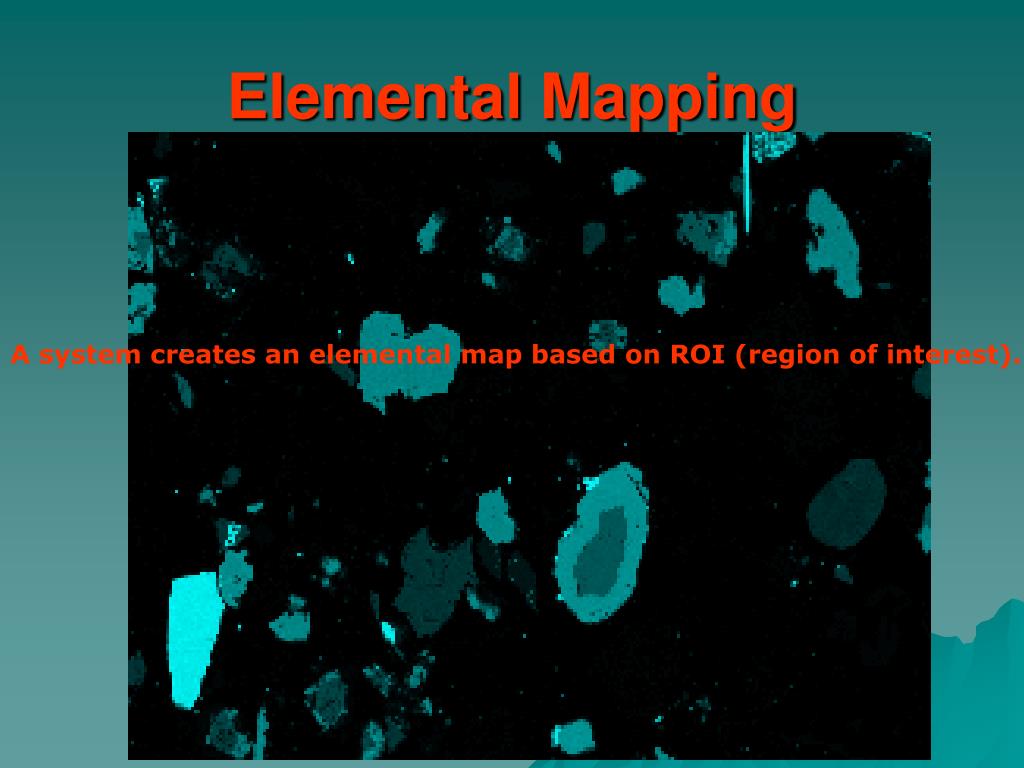 Elemental Mapping

A system creates an elemental map based on ROI (region of interest).